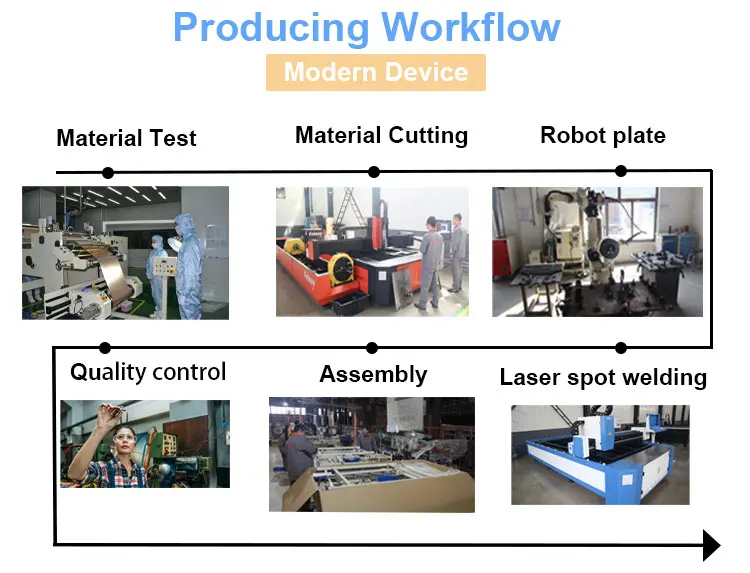 Producing Workflow

Modern Device

Material Test

Material Cutting

Robot plate

Quality control

Assembly

Laser spot welding